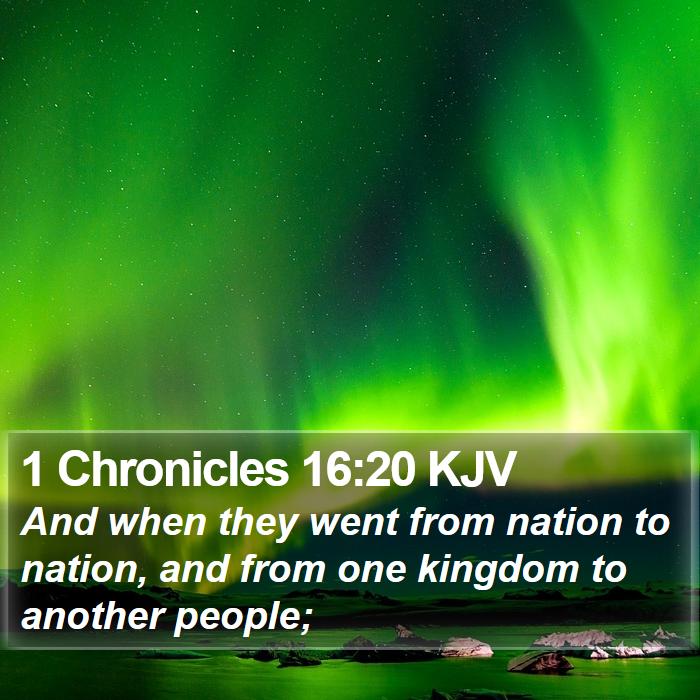 1 Chronicles 16:20 KJV
And when they went from nation to nation, and from one kingdom to another people;